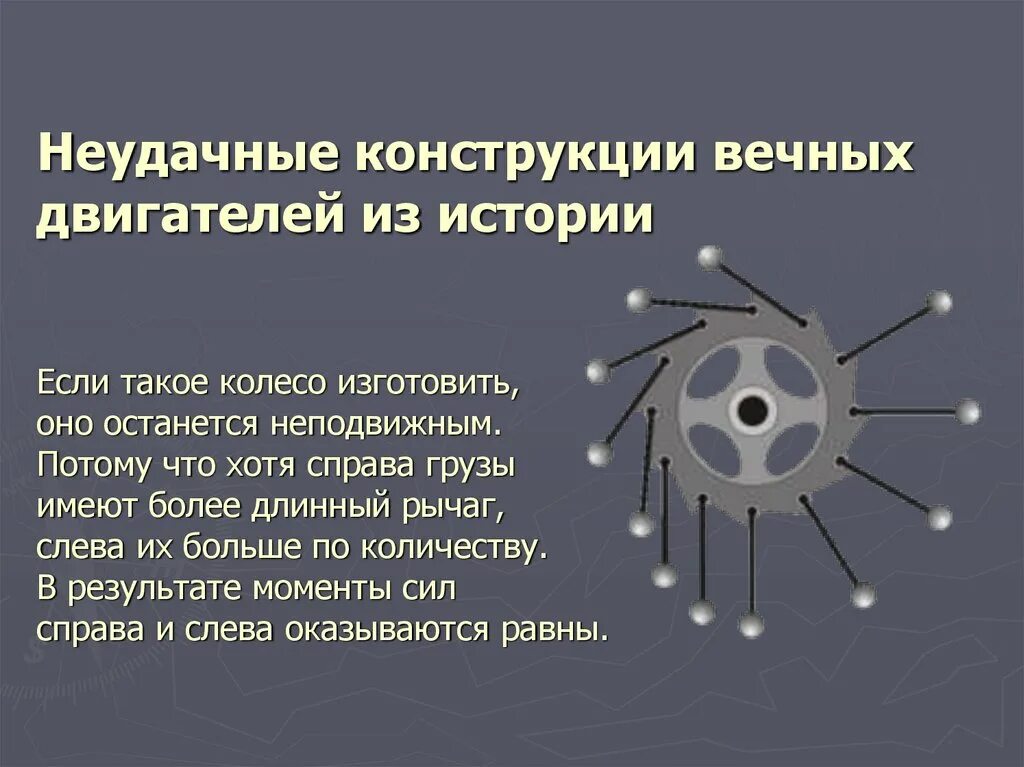 Неудачные конструкции вечных двигателей из истории

Если такое колесо изготовить, оно останется неподвижным. Потому что хотя справа грузы имеют более длинный рычаг, слева их больше по количеству. В результате моменты сил справа и слева оказываются равны.